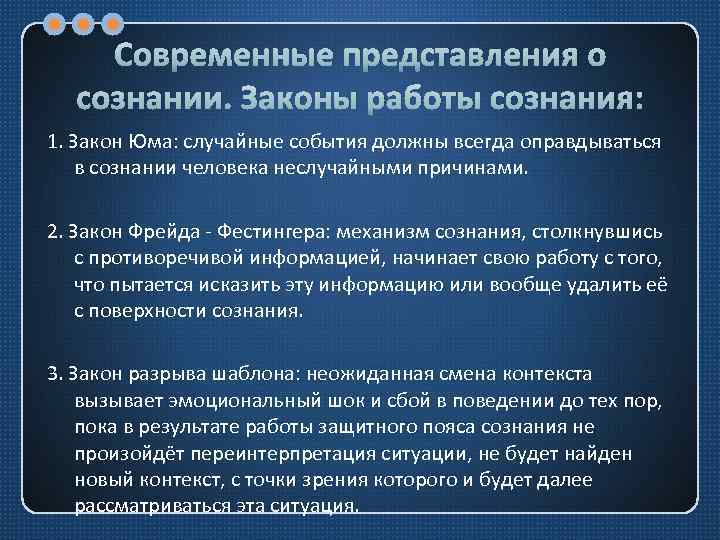 Современные представления о сознании. Законы работы сознания:

1. Закон Юма: случайные события должны всегда оправдываться в сознании человека неслучайными причинами.

2. Закон Фрейда - Фестингера: механизм сознания, столкнувшись с противоречивой информацией, начинает свою работу с того, что пытается исказить эту информацию или вообще удалить её с поверхности сознания.

3. Закон разрыва шаблона: неожиданная смена контекста вызывает эмоциональный шок и сбой в поведении до тех пор, пока в результате работы защитного пояса сознания не произойдёт переинтерпретация ситуации, не будет найден новый контекст, с точки зрения которого и будет далее рассматриваться эта ситуация.